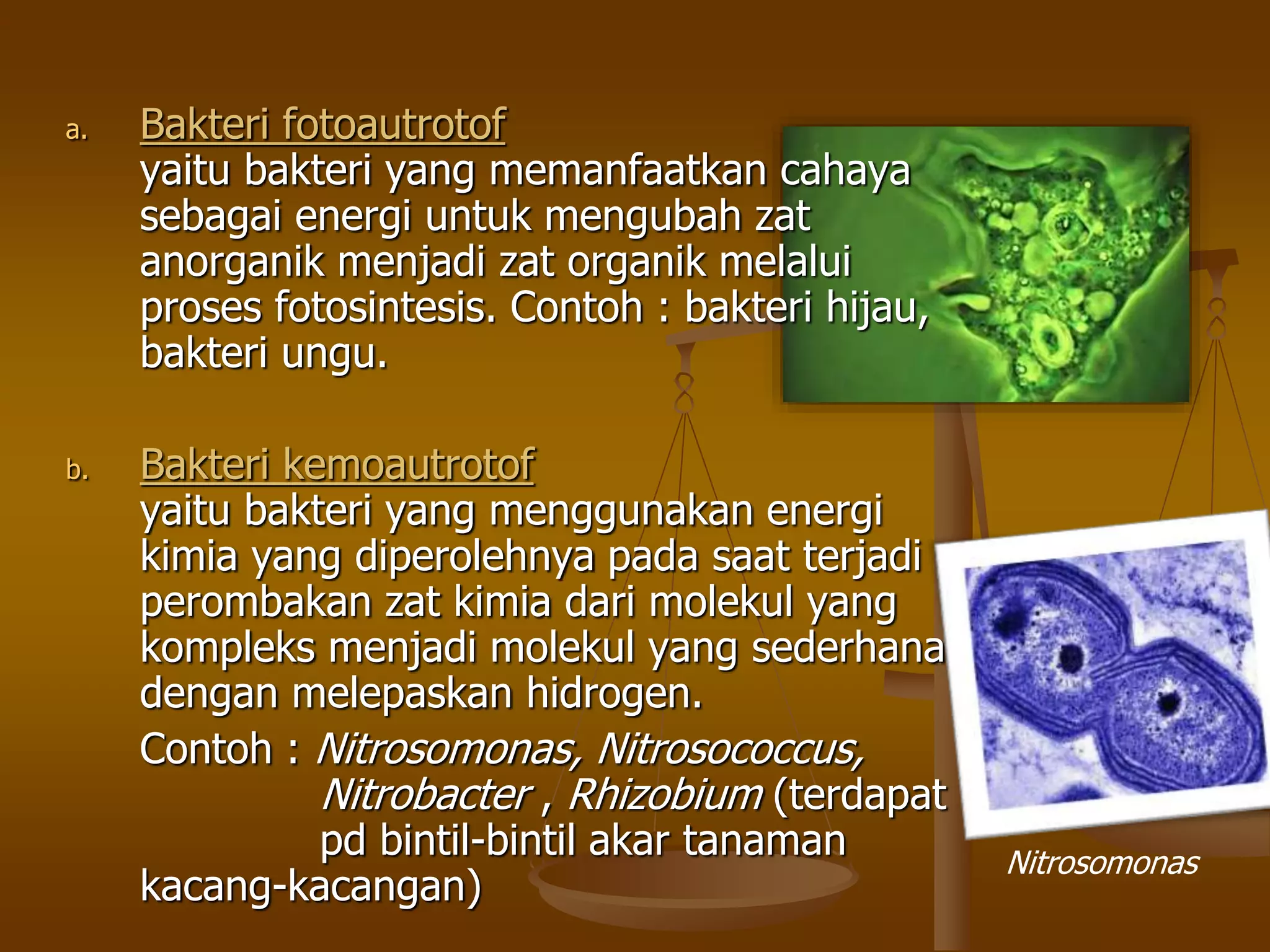 a. Bakteri fotoautrotof
yaitu bakteri yang memanfaatkan cahaya sebagai energi untuk mengubah zat anorganik menjadi zat organik melalui proses fotosintesis. Contoh : bakteri hijau, bakteri ungu.

b. Bakteri kemoautrotof
yaitu bakteri yang menggunakan energi kimia yang diperolehnya pada saat terjadi perombakan zat kimia dari molekul yang kompleks menjadi molekul yang sederhana dengan melepaskan hidrogen.

Contoh : Nitrosomonas, Nitrosococcus, Nitrobacter , Rhizobium (terdapat pd bintil-bintil akar tanaman kacang-kacangan)

Nitrosomonas